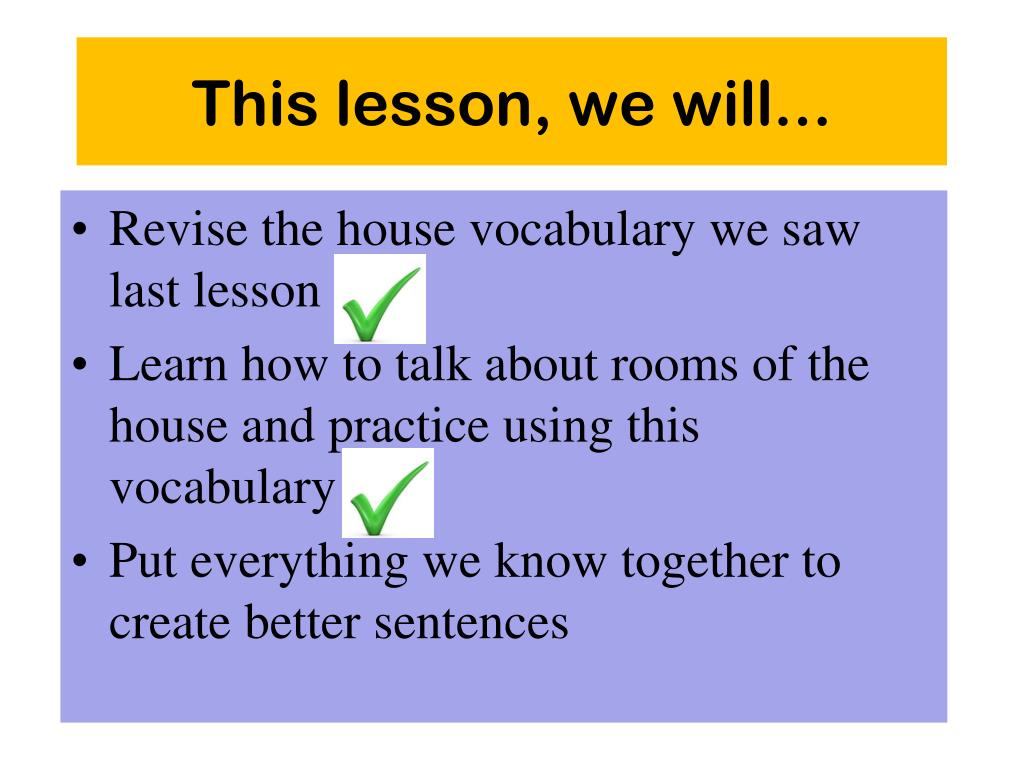 This lesson, we will…

• Revise the house vocabulary we saw last lesson
• Learn how to talk about rooms of the house and practice using this vocabulary
• Put everything we know together to create better sentences